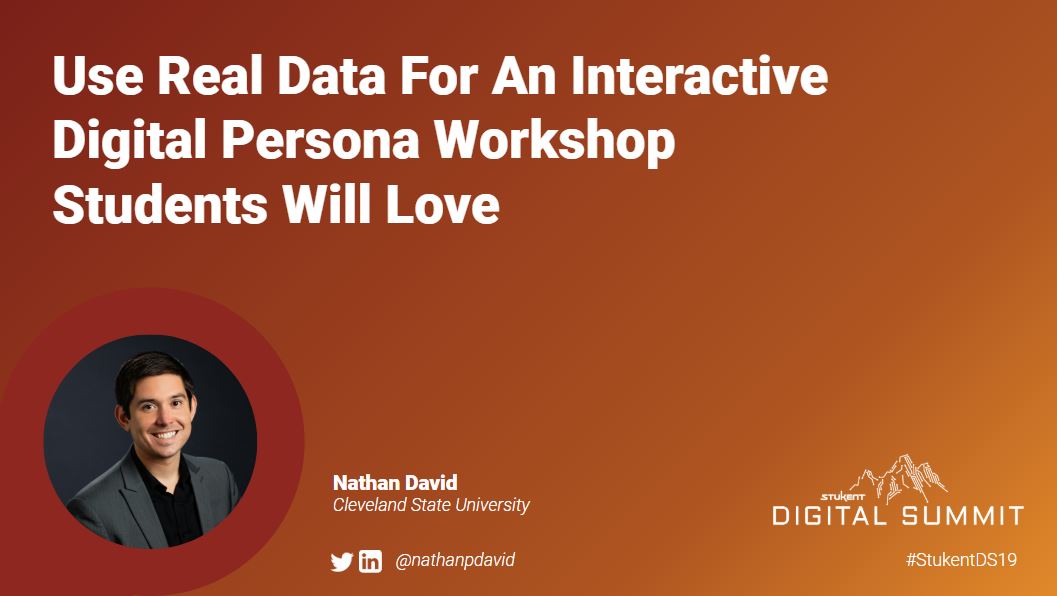 Use Real Data For An Interactive Digital Persona Workshop Students Will Love

Nathan David
Cleveland State University

@nathanpdavid

STUKENT
DIGITAL SUMMIT

#StukentDS19